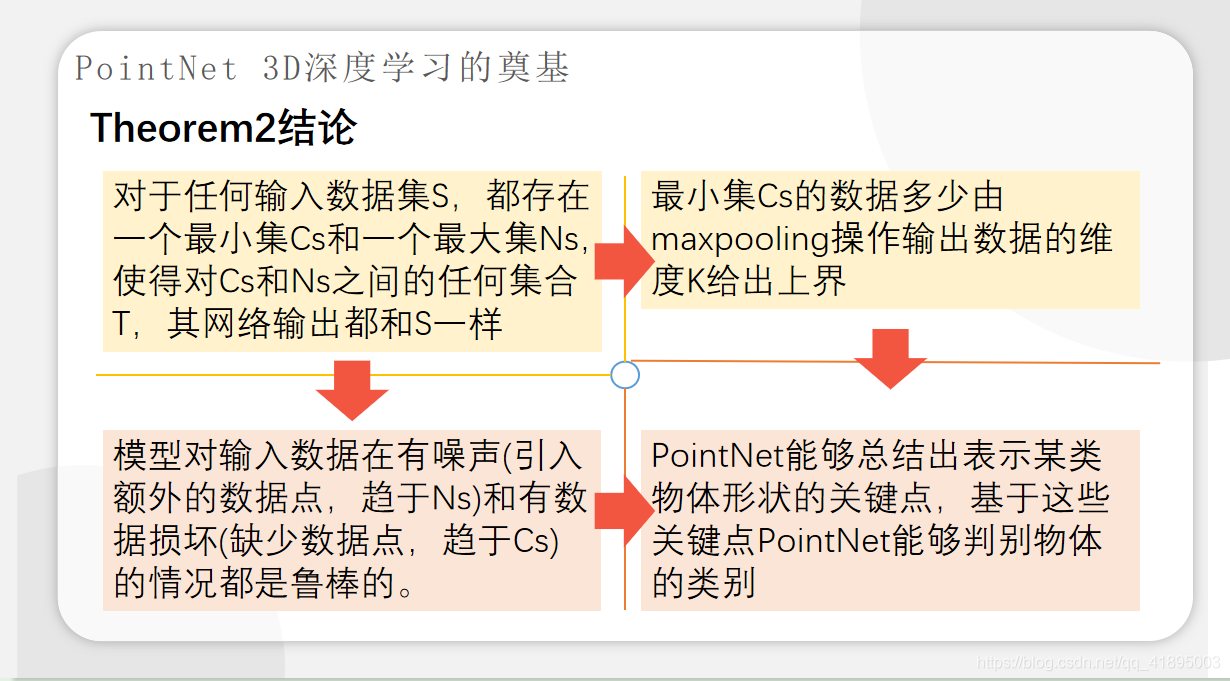 PointNet 3D深度学习的奠基

Theorem2结论

对于任何输入数据集S，都存在一个最小集Cs和一个最大集Ns，使得对Cs和Ns之间的任何集合T，其网络输出都和S一样

最小集Cs的数据多少由maxpooling操作输出数据的维度K给出上界

模型对输入数据在有噪声(引入额外的数据点，趋于Ns)和有数据损坏(缺少数据点，趋于Cs)的情况都是鲁棒的。

PointNet能够总结出表示某类物体形状的关键点，基于这些关键点PointNet能够判别物体的类别

https://blog.csdn.net/qq_41895003